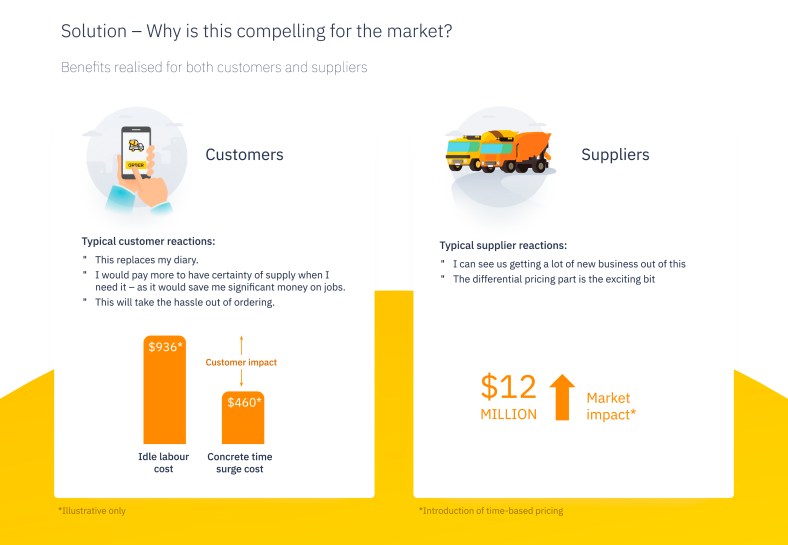 Solution – Why is this compelling for the market?

Benefits realised for both customers and suppliers

ORDER

Customers

Typical customer reactions:

" This replaces my diary.

" I would pay more to have certainty of supply when I need it – as it would save me significant money on jobs.

" This will take the hassle out of ordering.

$936*

Customer impact

$460*

Idle labour cost

Concrete time surge cost

*Illustrative only

Suppliers

Typical supplier reactions:

" I can see us getting a lot of new business out of this

" The differential pricing part is the exciting bit

$12 MILLION

Market impact*

*Introduction of time-based pricing